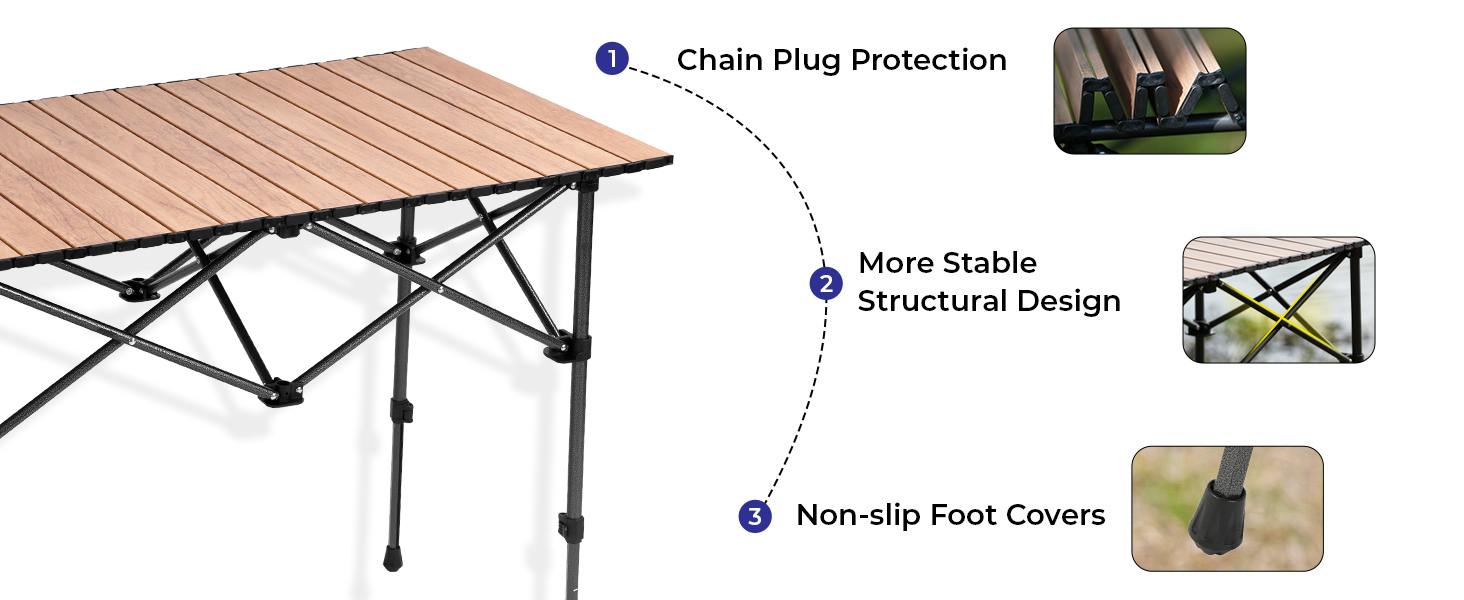 1 Chain Plug Protection

2 More Stable Structural Design

3 Non-slip Foot Covers